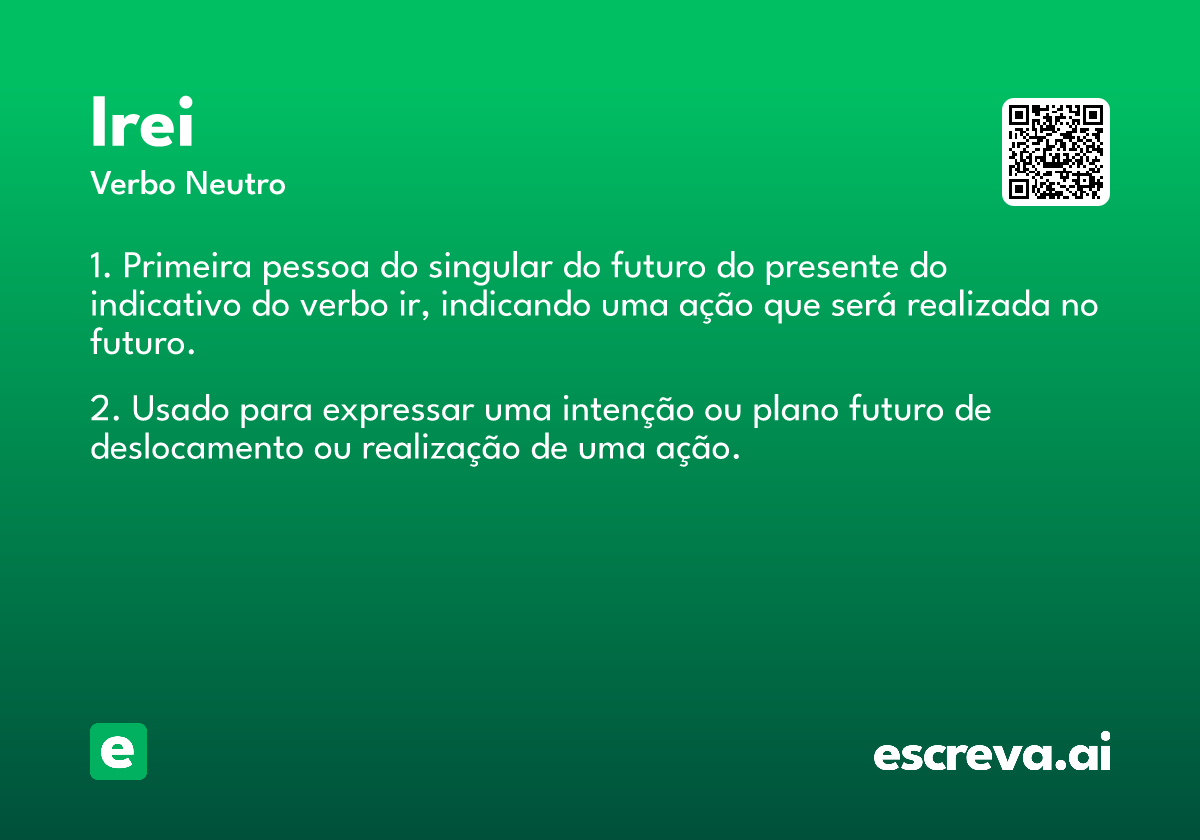 Irei
Verbo Neutro

1. Primeira pessoa do singular do futuro do presente do indicativo do verbo ir, indicando uma ação que será realizada no futuro.

2. Usado para expressar uma intenção ou plano futuro de deslocamento ou realização de uma ação.

e

escreva.ai